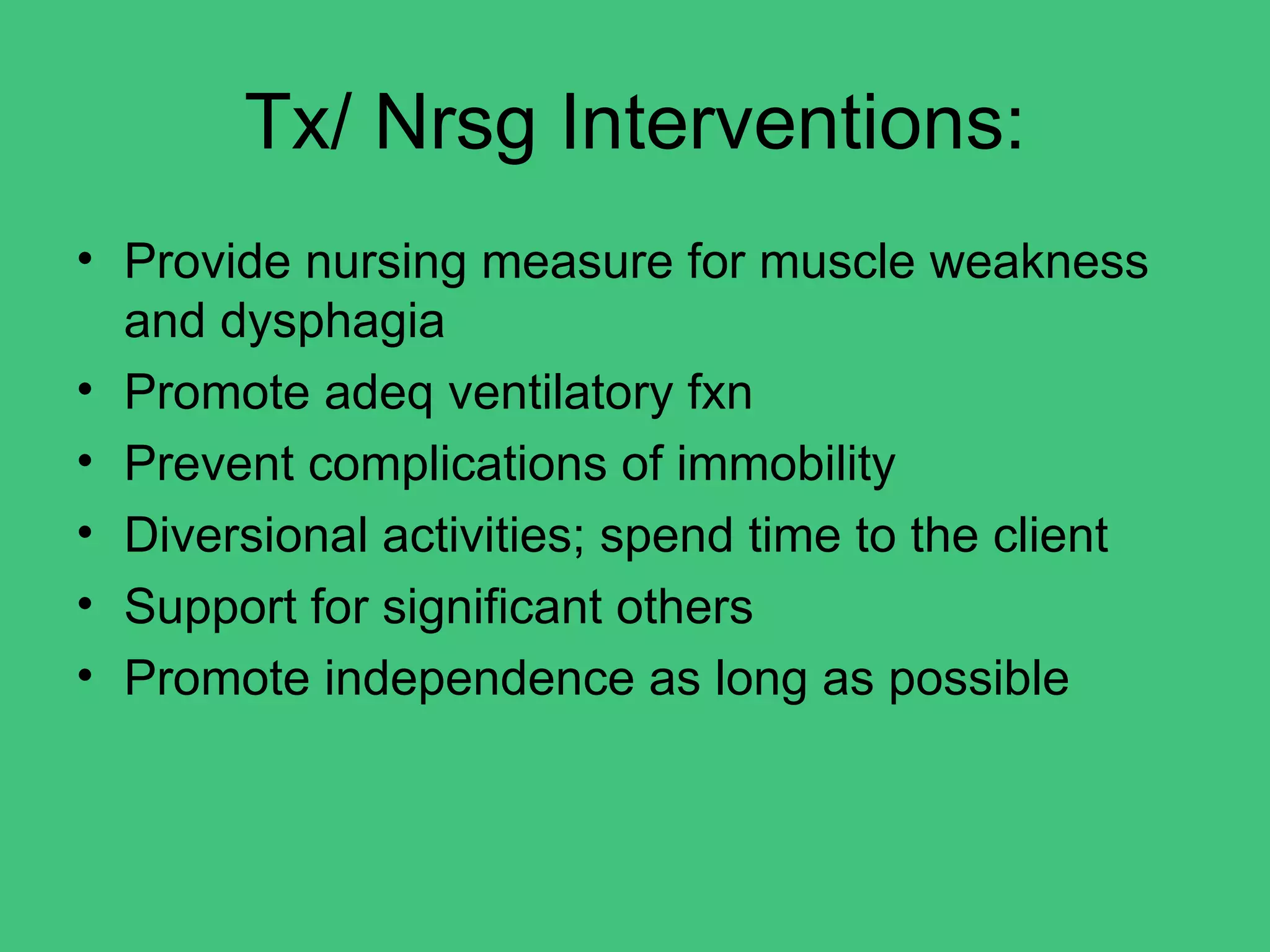 Tx/ Nrsg Interventions:

• Provide nursing measure for muscle weakness and dysphagia
• Promote adeq ventilatory fxn
• Prevent complications of immobility
• Diversional activities; spend time to the client
• Support for significant others
• Promote independence as long as possible